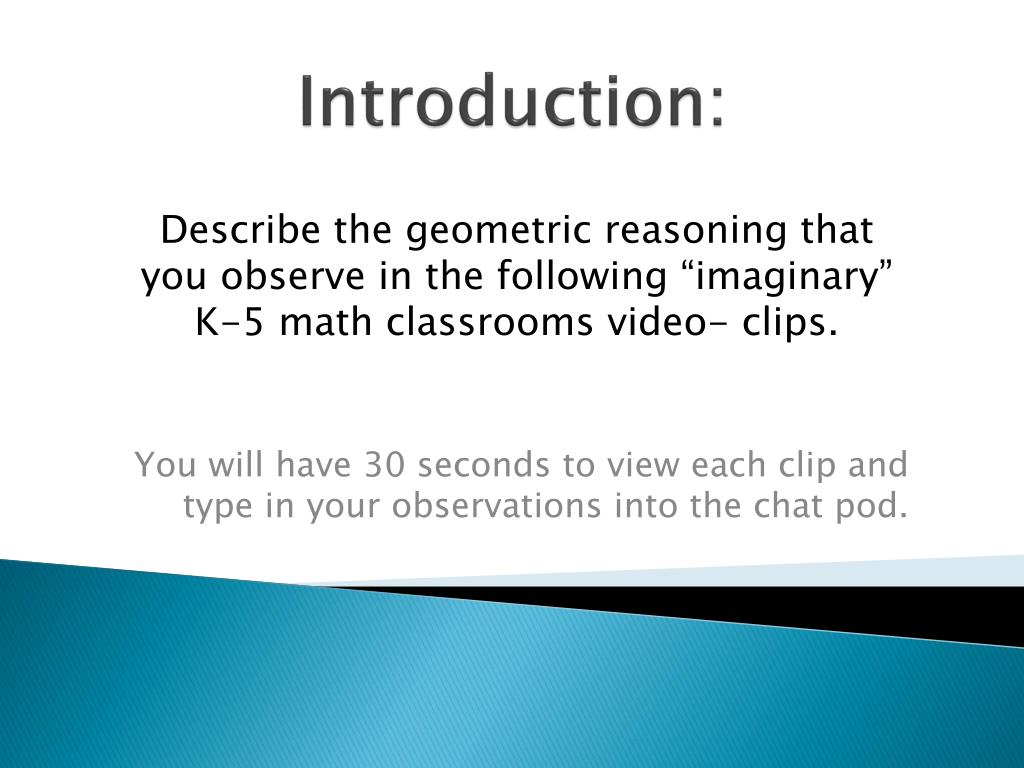 Introduction:

Describe the geometric reasoning that you observe in the following “imaginary” K-5 math classrooms video- clips.

You will have 30 seconds to view each clip and type in your observations into the chat pod.